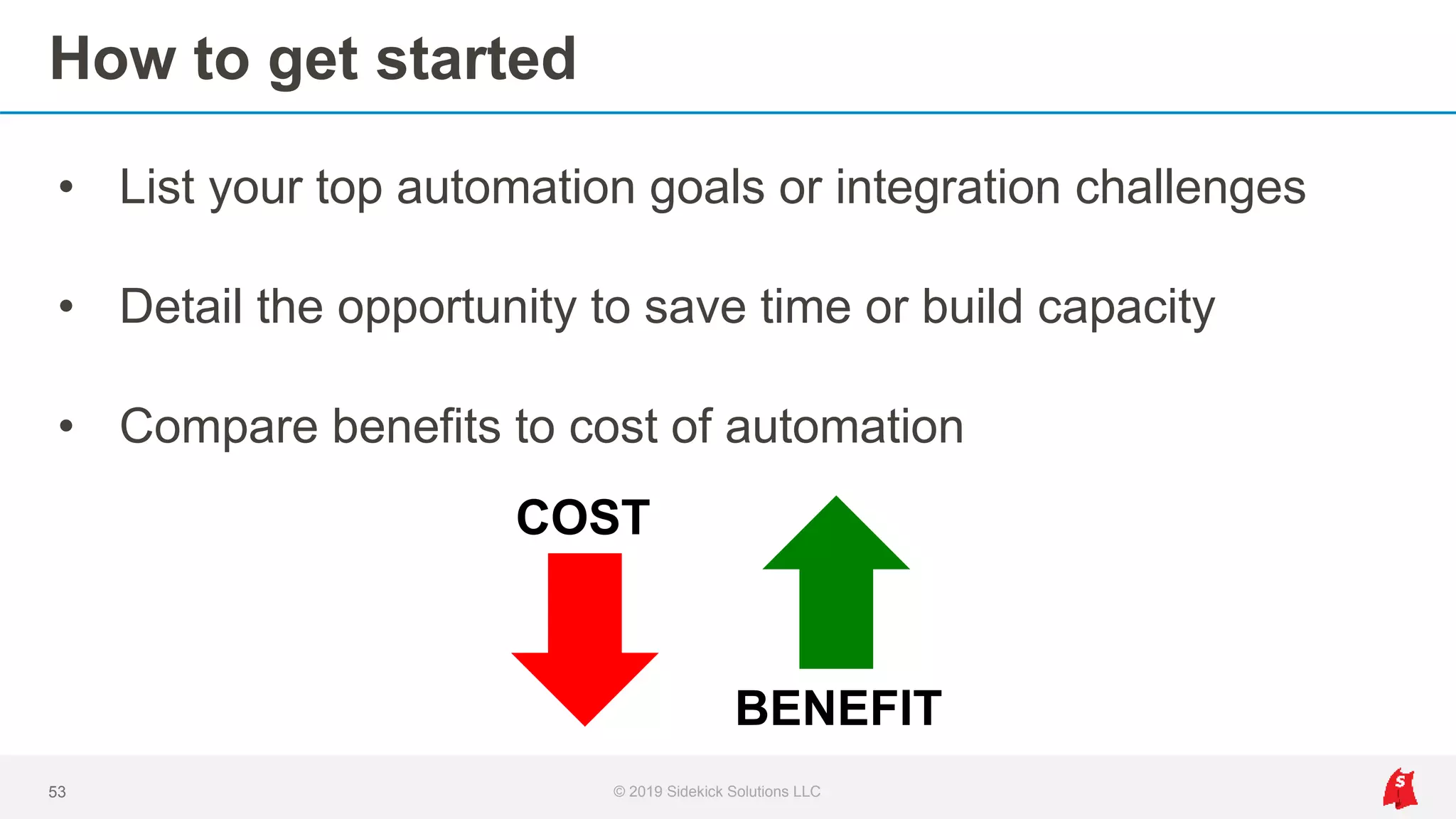 How to get started

• List your top automation goals or integration challenges

• Detail the opportunity to save time or build capacity

• Compare benefits to cost of automation

COST

BENEFIT

53

© 2019 Sidekick Solutions LLC

S